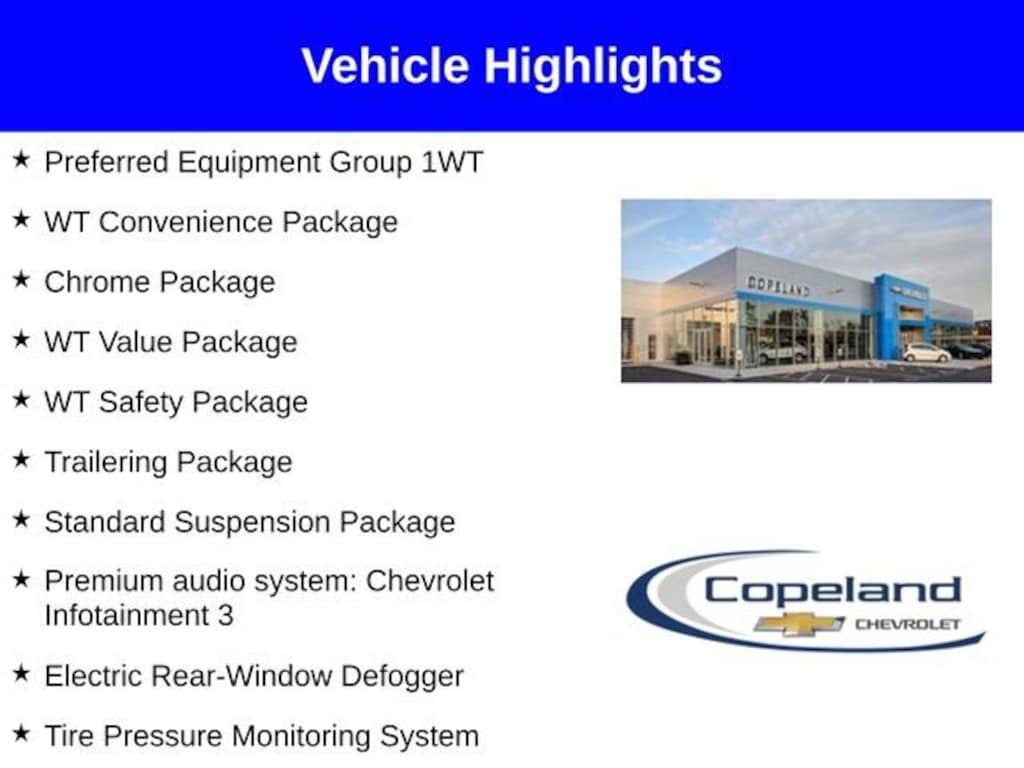 Vehicle Highlights

★ Preferred Equipment Group 1WT

★ WT Convenience Package

★ Chrome Package

★ WT Value Package

★ WT Safety Package

★ Trailering Package

★ Standard Suspension Package

★ Premium audio system: Chevrolet Infotainment 3

★ Electric Rear-Window Defogger

★ Tire Pressure Monitoring System

COPELAND

Copeland CHEVROLET